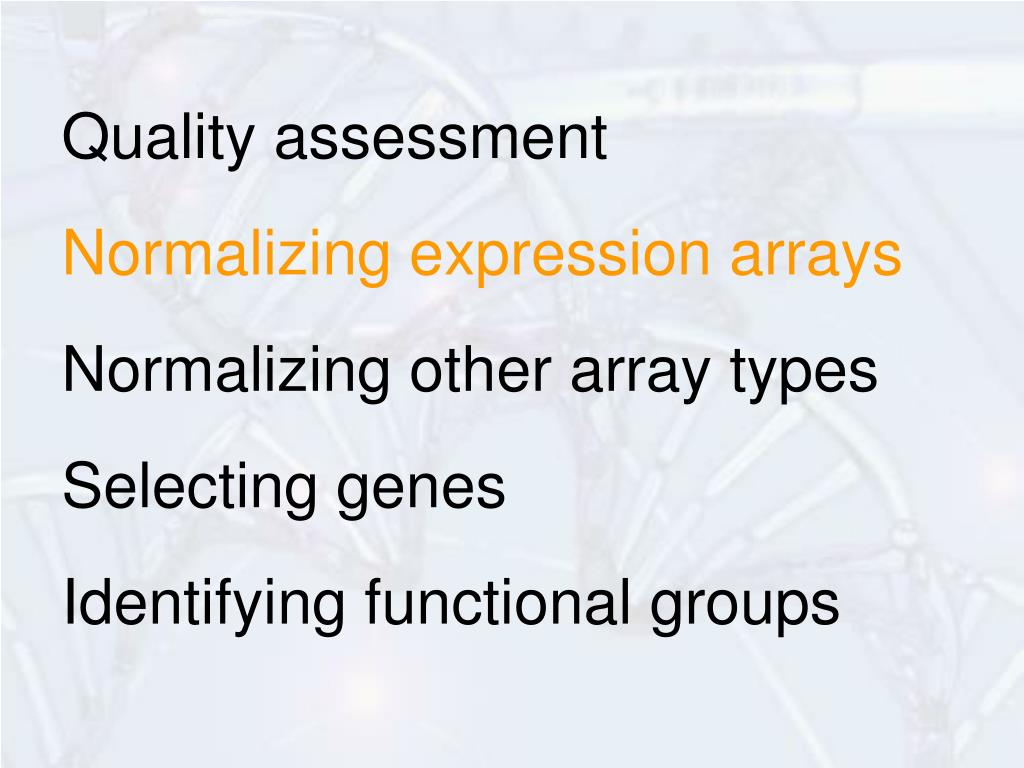 Quality assessment

Normalizing expression arrays

Normalizing other array types

Selecting genes

Identifying functional groups